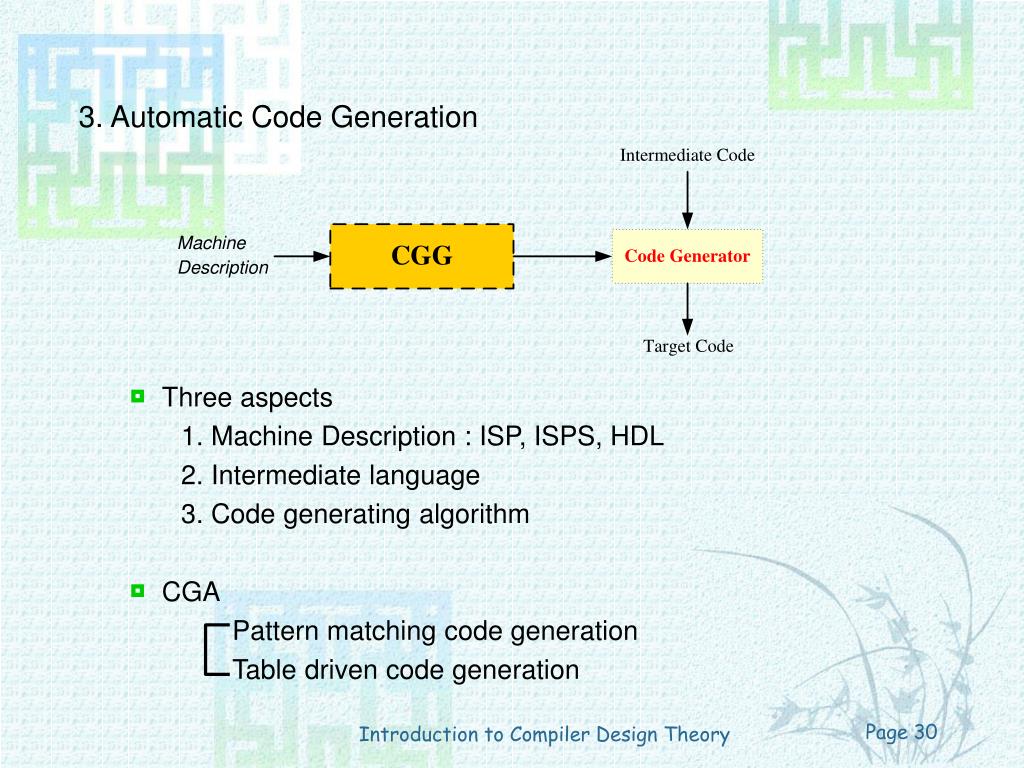 3. Automatic Code Generation

Intermediate Code

Machine Description

CGG

Code Generator

Target Code

Three aspects
1. Machine Description : ISP, ISPS, HDL
2. Intermediate language
3. Code generating algorithm

CGA
Pattern matching code generation
Table driven code generation

Introduction to Compiler Design Theory

Page 30